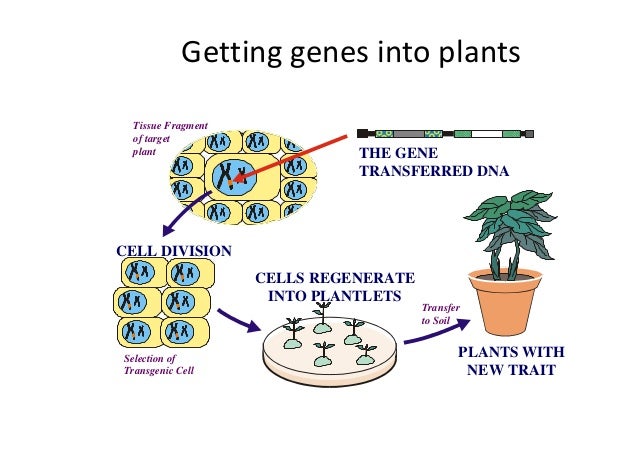 Getting genes into plants

Tissue Fragment of target plant

THE GENE TRANSFERRED DNA

CELL DIVISION

Selection of Transgenic Cell

CELLS REGENERATE INTO PLANTLETS

Transfer to Soil

PLANTS WITH NEW TRAIT